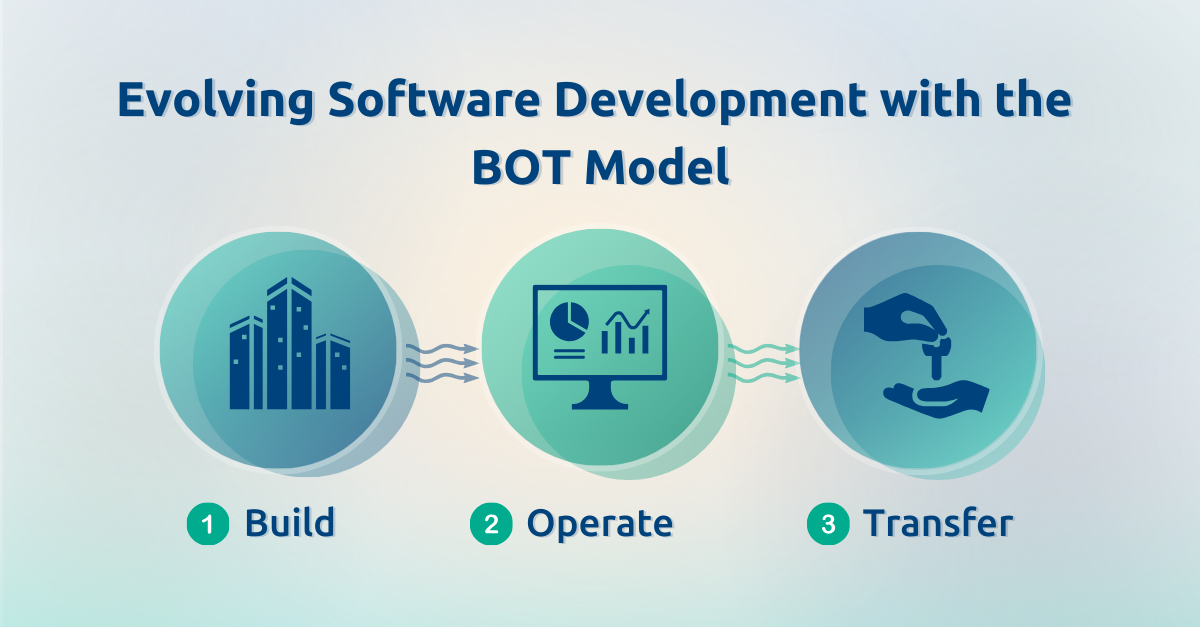 Evolving Software Development with the BOT Model

1 Build

2 Operate

3 Transfer